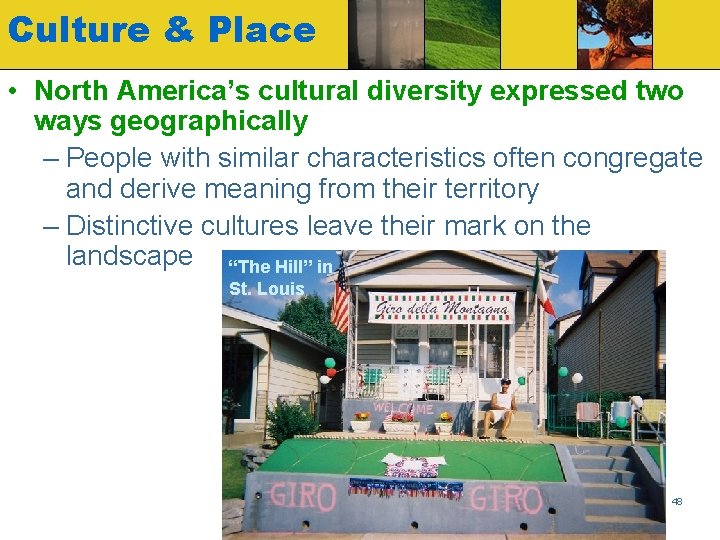 Culture & Place

• North America's cultural diversity expressed two ways geographically

– People with similar characteristics often congregate and derive meaning from their territory

– Distinctive cultures leave their mark on the landscape

"The Hill" in St. Louis

Giro della Montagna

WELCOME

GIRO GIRO

48